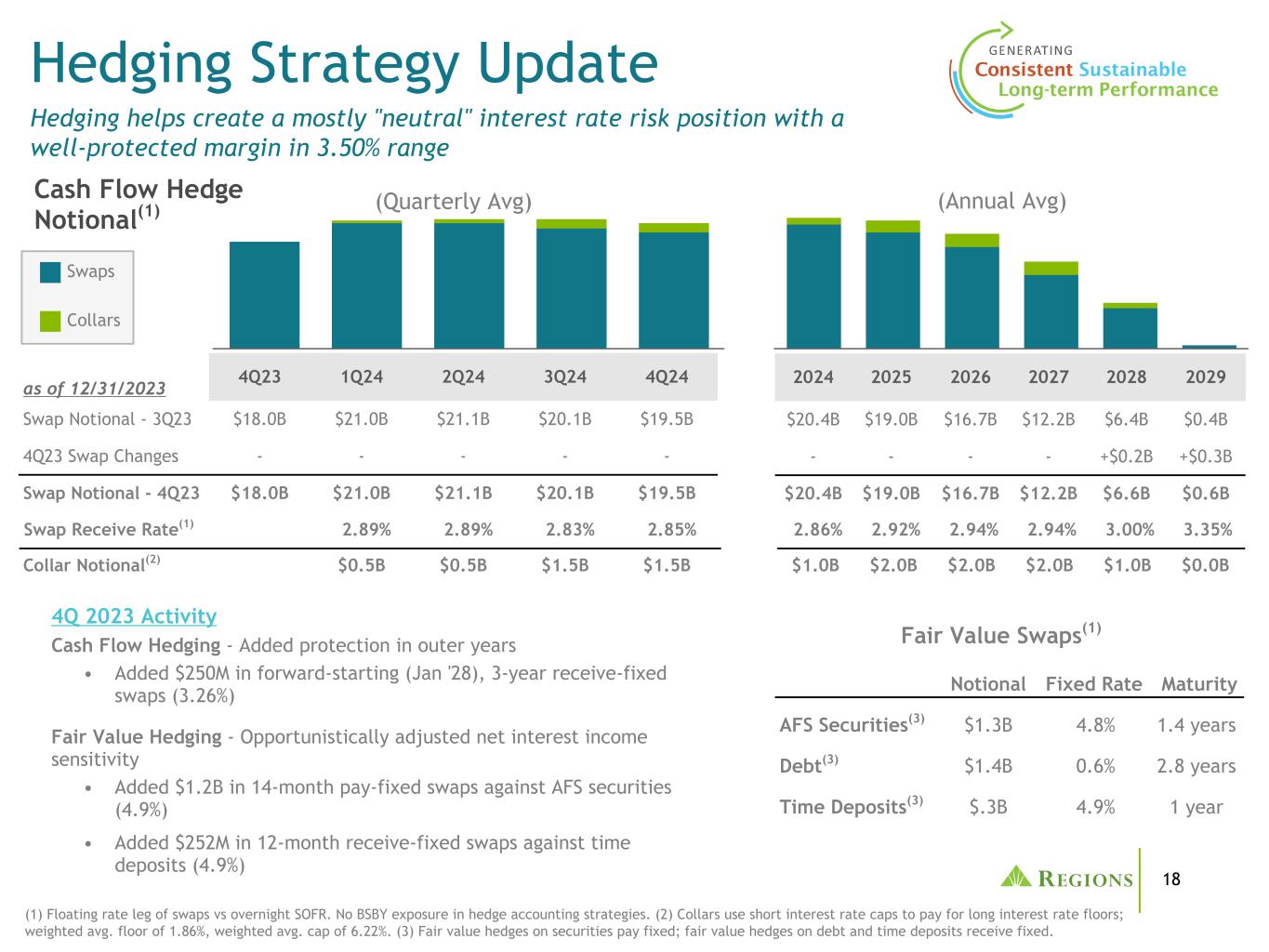 Hedging Strategy Update

GENERATING
Consistent Sustainable
Long-term Performance

Hedging helps create a mostly "neutral" interest rate risk position with a well-protected margin in 3.50% range

Cash Flow Hedge Notional$^{(1)}$

Swaps
Collars

(Quarterly Avg)

(Annual Avg)

| as of 12/31/2023 | 4Q23 | 1Q24 | 2Q24 | 3Q24 | 4Q24 | 2024 | 2025 | 2026 | 2027 | 2028 | 2029 |
|---|---|---|---|---|---|---|---|---|---|---|---|
| Swap Notional - 3Q23 | $18.0B | $21.0B | $21.1B | $20.1B | $19.5B | $20.4B | $19.0B | $16.7B | $12.2B | $6.4B | $0.4B |
| 4Q23 Swap Changes | - | - | - | - | - | - | - | - | - | +$0.2B | +$0.3B |
| Swap Notional - 4Q23 | $18.0B | $21.0B | $21.1B | $20.1B | $19.5B | $20.4B | $19.0B | $16.7B | $12.2B | $6.6B | $0.6B |
| Swap Receive Rate$^{(1)}$ | | 2.89% | 2.89% | 2.83% | 2.85% | 2.86% | 2.92% | 2.94% | 2.94% | 3.00% | 3.35% |
| Collar Notional$^{(2)}$ | | $0.5B | $0.5B | $1.5B | $1.5B | $1.0B | $2.0B | $2.0B | $2.0B | $1.0B | $0.0B |

4Q 2023 Activity

Cash Flow Hedging - Added protection in outer years

• Added $250M in forward-starting (Jan '28), 3-year receive-fixed swaps (3.26%)

Fair Value Hedging - Opportunistically adjusted net interest income sensitivity

• Added $1.2B in 14-month pay-fixed swaps against AFS securities (4.9%)

• Added $252M in 12-month receive-fixed swaps against time deposits (4.9%)

Fair Value Swaps$^{(1)}$

| | Notional | Fixed Rate | Maturity |
|---|---|---|---|
| AFS Securities$^{(3)}$ | $1.3B | 4.8% | 1.4 years |
| Debt$^{(3)}$ | $1.4B | 0.6% | 2.8 years |
| Time Deposits$^{(3)}$ | $.3B | 4.9% | 1 year |

REGIONS

18

(1) Floating rate leg of swaps vs overnight SOFR. No BSBY exposure in hedge accounting strategies. (2) Collars use short interest rate caps to pay for long interest rate floors; weighted avg. floor of 1.86%, weighted avg. cap of 6.22%. (3) Fair value hedges on securities pay fixed; fair value hedges on debt and time deposits receive fixed.